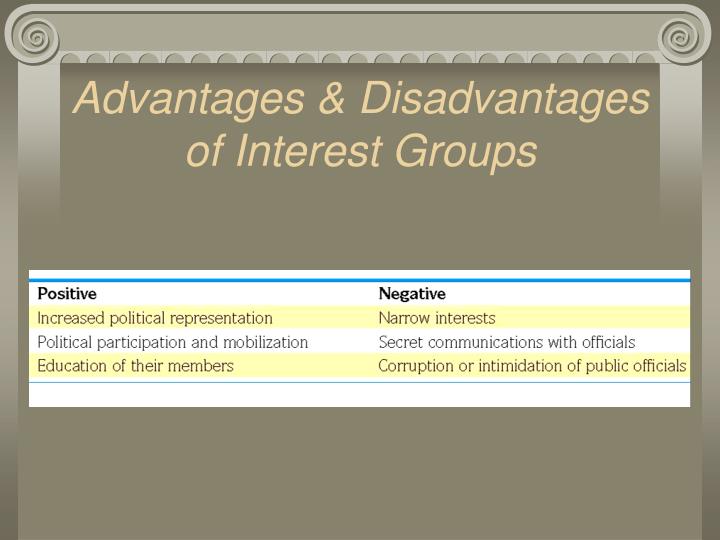 Advantages & Disadvantages of Interest Groups

| Positive | Negative |
|---|---|
| Increased political representation | Narrow interests |
| Political participation and mobilization | Secret communications with officials |
| Education of their members | Corruption or intimidation of public officials |